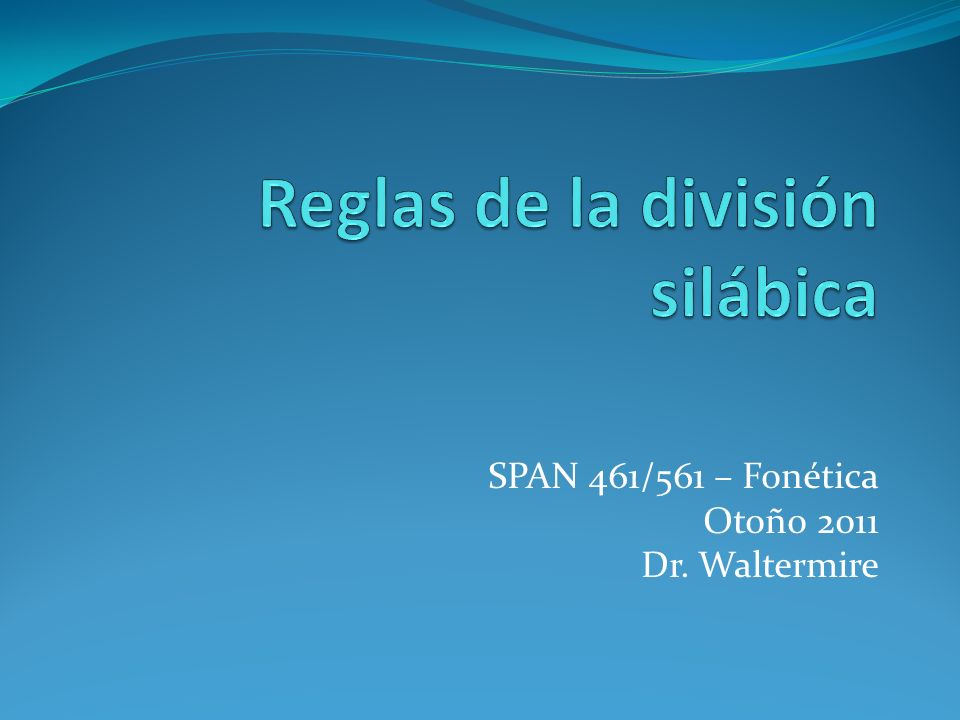 Reglas de la división silábica

SPAN 461/561 – Fonética
Otoño 2011
Dr. Waltermire